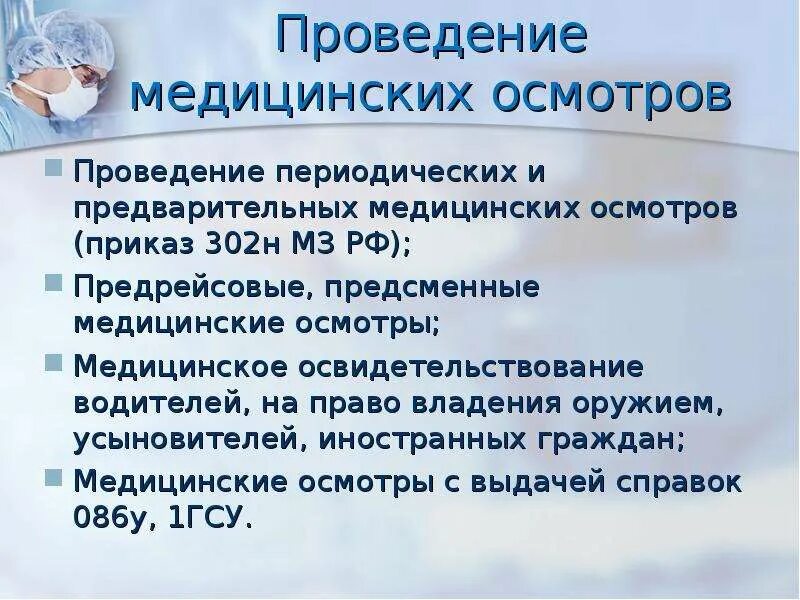 Проведение медицинских осмотров

Проведение периодических и предварительных медицинских осмотров (приказ 302н МЗ РФ);

Предрейсовые, предсменные медицинские осмотры;

Медицинское освидетельствование водителей, на право владения оружием, усыновителей, иностранных граждан;

Медицинские осмотры с выдачей справок 086у, 1ГСУ.